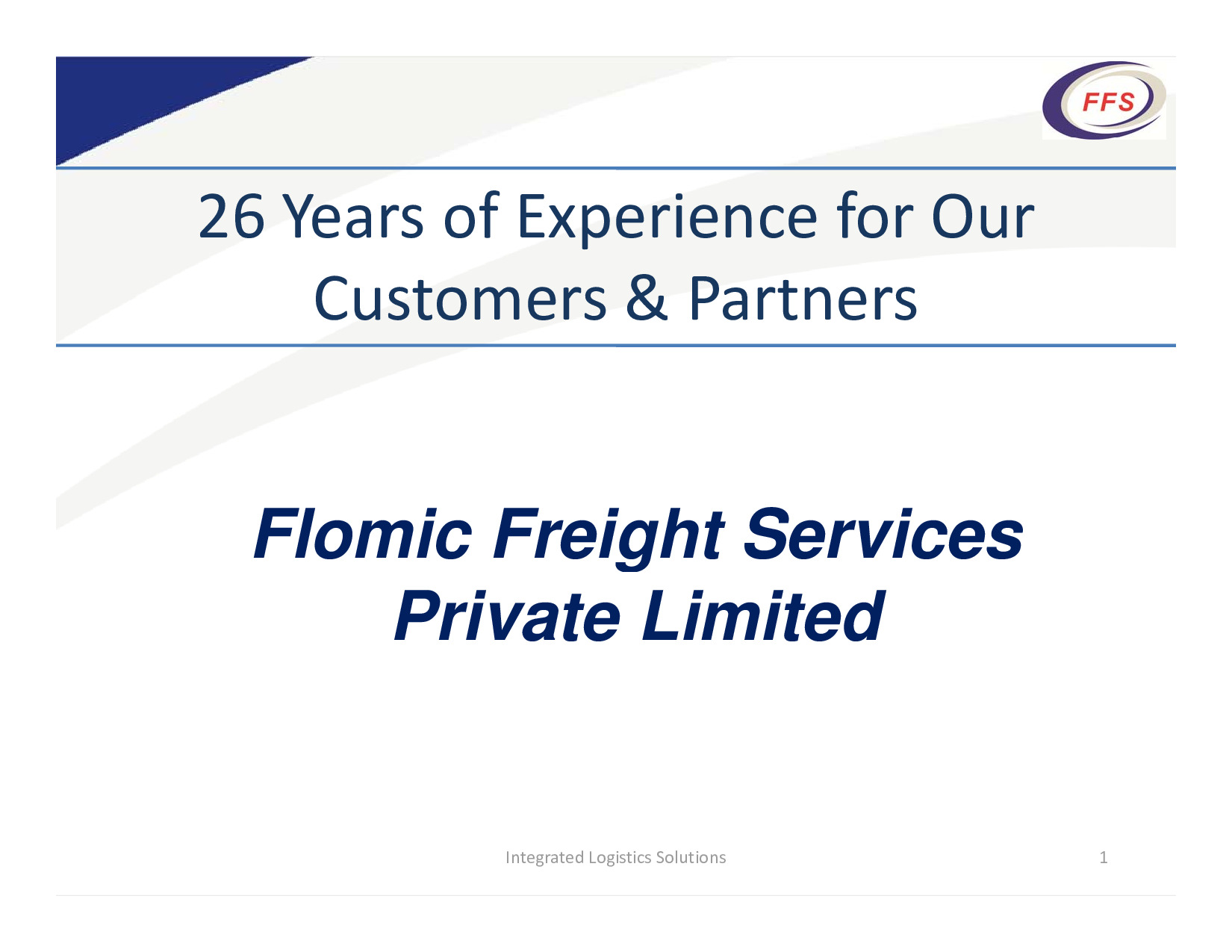 FFS

26 Years of Experience for Our Customers & Partners

Flomic Freight Services Private Limited

Integrated Logistics Solutions

1